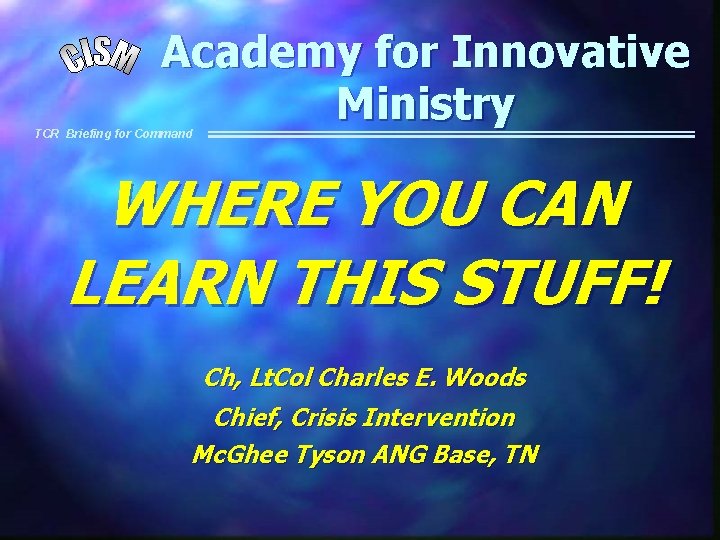 CISM Academy for Innovative Ministry

TCR Briefing for Command

WHERE YOU CAN LEARN THIS STUFF!

Ch, LtCol Charles E. Woods
Chief, Crisis Intervention
McGhee Tyson ANG Base, TN